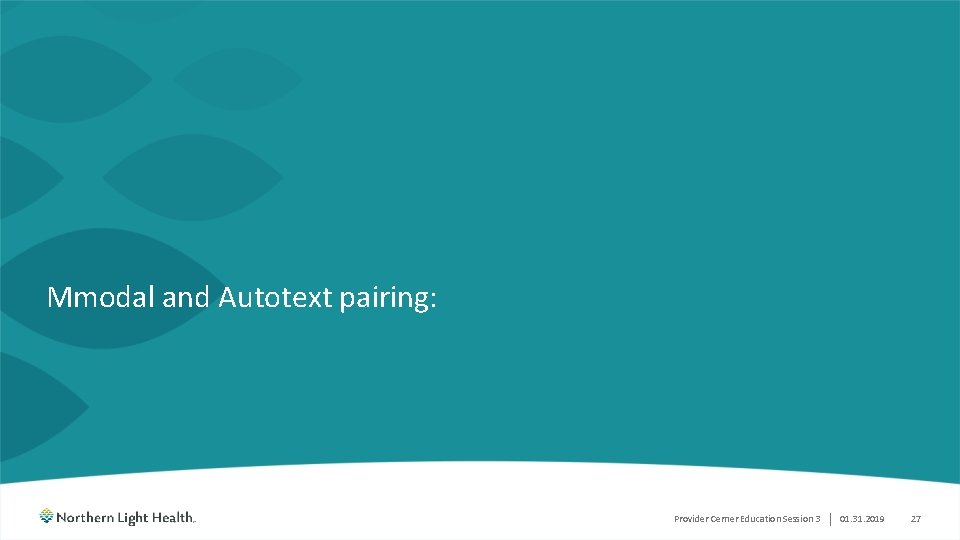 Mmodal and Autotext pairing:

Northern Light Health.

Provider Cerner Education Session 3 | 01.31.2019 27